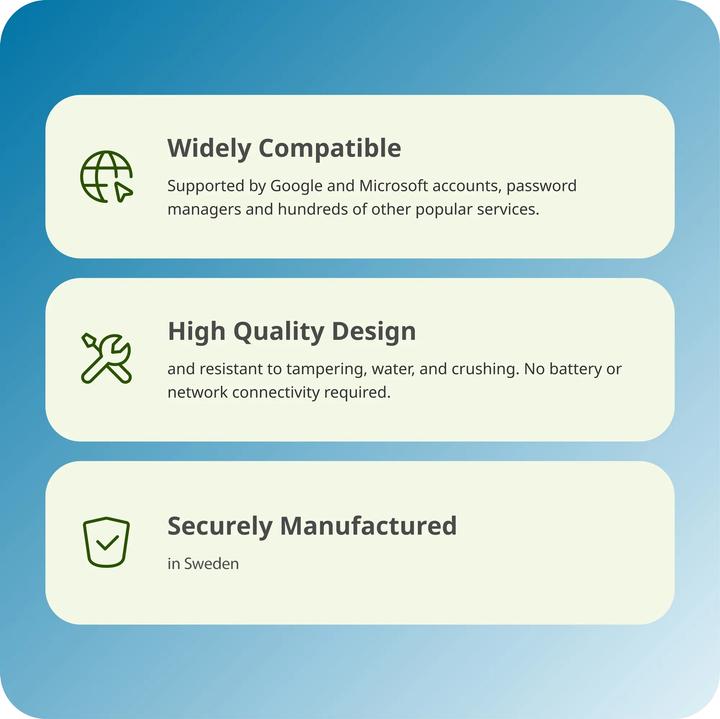 Widely Compatible

Supported by Google and Microsoft accounts, password managers and hundreds of other popular services.

High Quality Design

and resistant to tampering, water, and crushing. No battery or network connectivity required.

Securely Manufactured

in Sweden